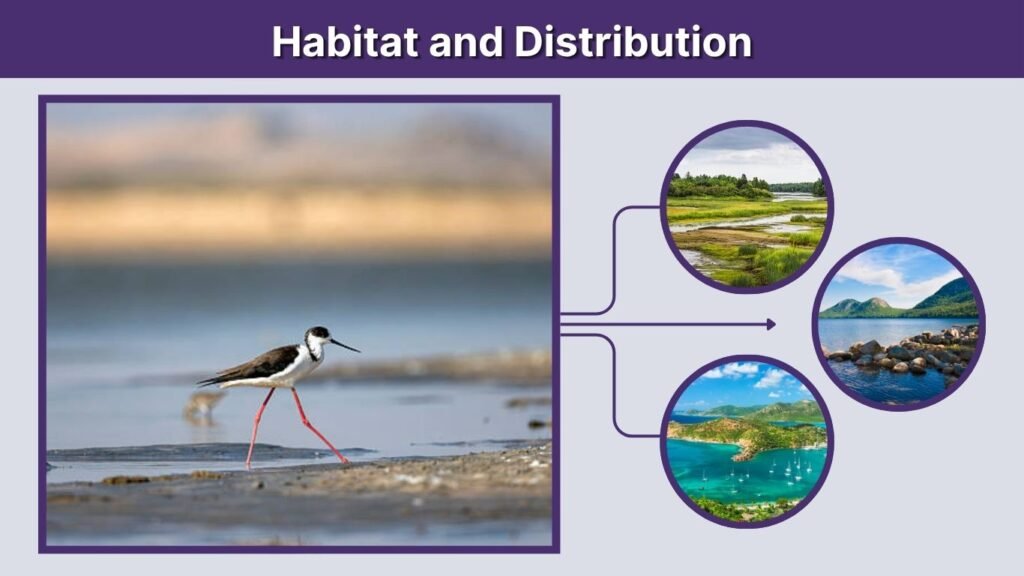 Habitat and Distribution